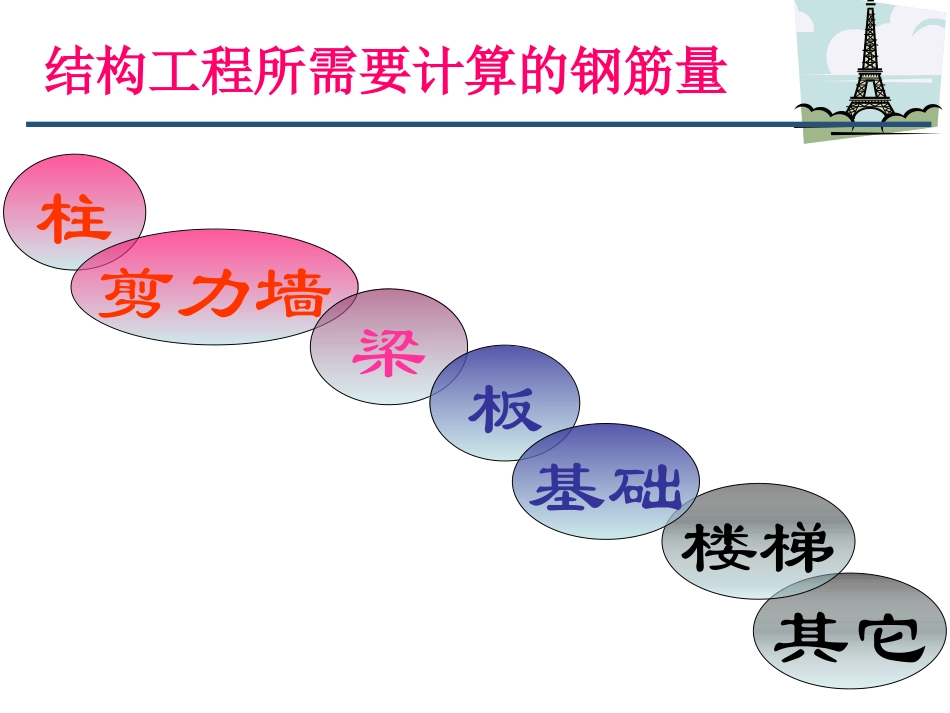 结构工程所需要计算的钢筋量

柱

剪力墙

梁

板

基础

楼梯

其它